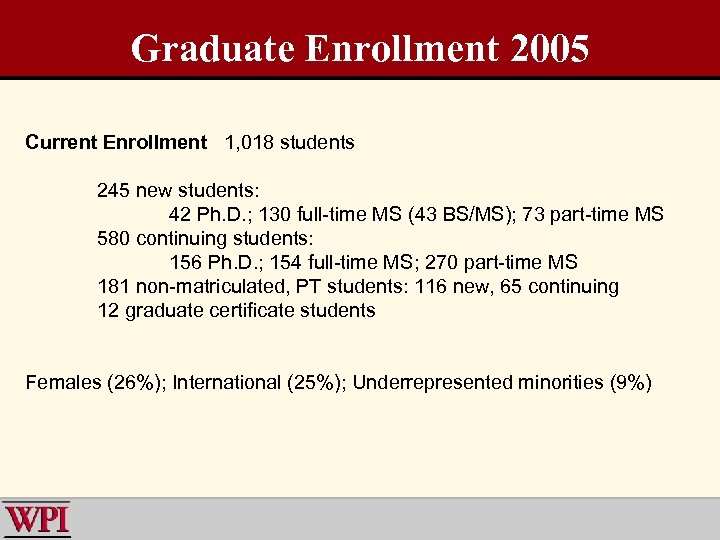 Graduate Enrollment 2005

Current Enrollment 1,018 students

245 new students:
42 Ph.D.; 130 full-time MS (43 BS/MS); 73 part-time MS
580 continuing students:
156 Ph.D.; 154 full-time MS; 270 part-time MS
181 non-matriculated, PT students: 116 new, 65 continuing
12 graduate certificate students

Females (26%); International (25%); Underrepresented minorities (9%)

WPI